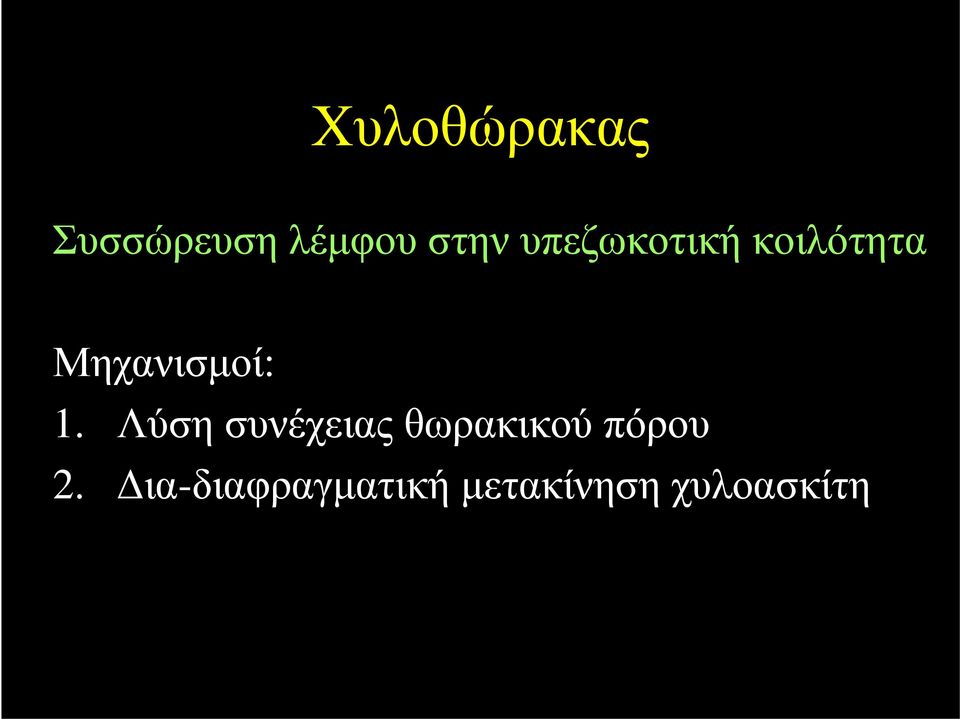 Χυλοθώρακας

Συσσώρευση λέμφου στην υπεζωκοτική κοιλότητα

Μηχανισμοί:
1. Λύση συνέχειας θωρακικού πόρου
2. Δια-διαφραγματική μετακίνηση χυλοασκίτη